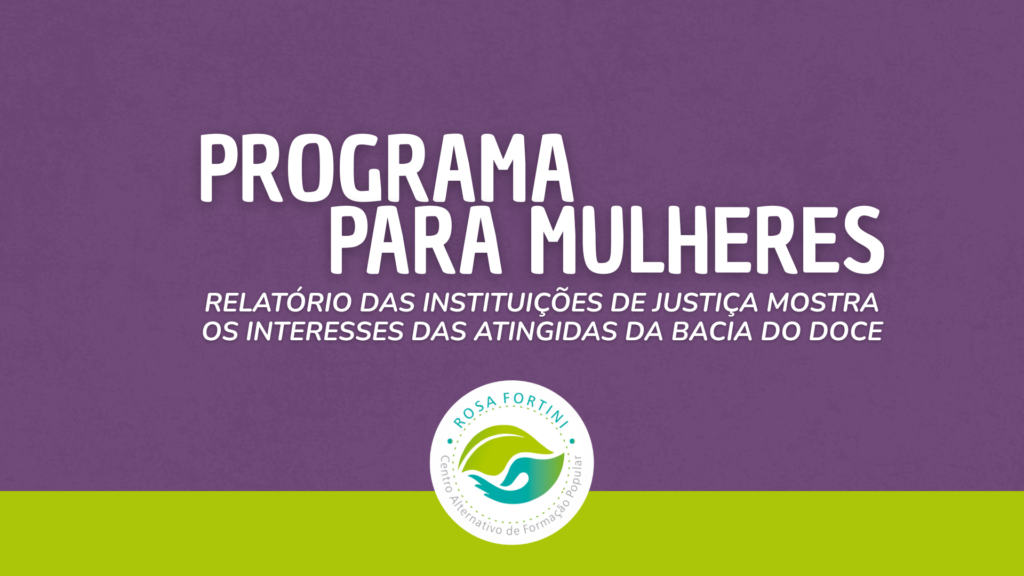 PROGRAMA PARA MULHERES

RELATÓRIO DAS INSTITUIÇÕES DE JUSTIÇA MOSTRA OS INTERESSES DAS ATINGIDAS DA BACIA DO DOCE

ROSA FORTINI

Centro Alternativo de Formação Popular